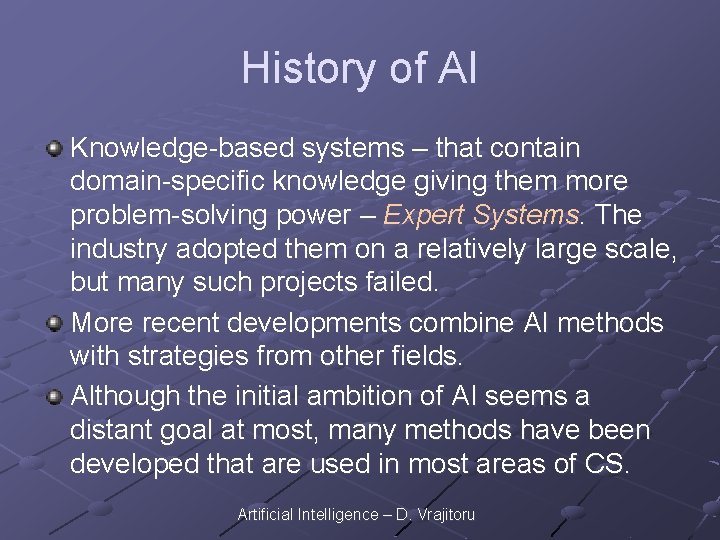 History of AI

Knowledge-based systems – that contain domain-specific knowledge giving them more problem-solving power – Expert Systems. The industry adopted them on a relatively large scale, but many such projects failed.

More recent developments combine AI methods with strategies from other fields.

Although the initial ambition of AI seems a distant goal at most, many methods have been developed that are used in most areas of CS.

Artificial Intelligence – D. Vrajitoru